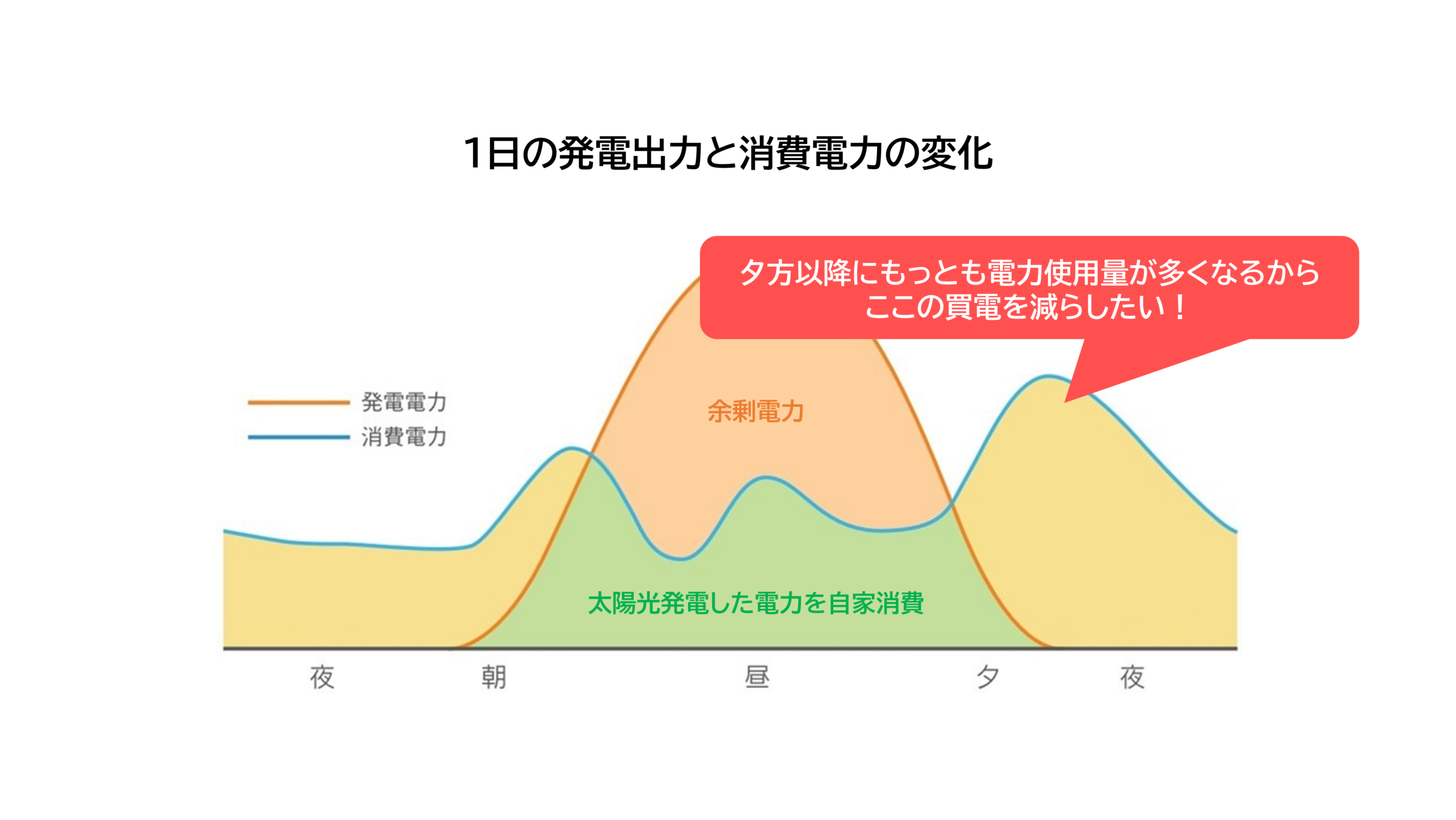 1日の発電出力と消費電力の変化

夕方以降にもっとも電力使用量が多くなるから
ここの買電を減らしたい！

発電電力
消費電力

余剰電力

太陽光発電した電力を自家消費

夜 朝 昼 夕 夜